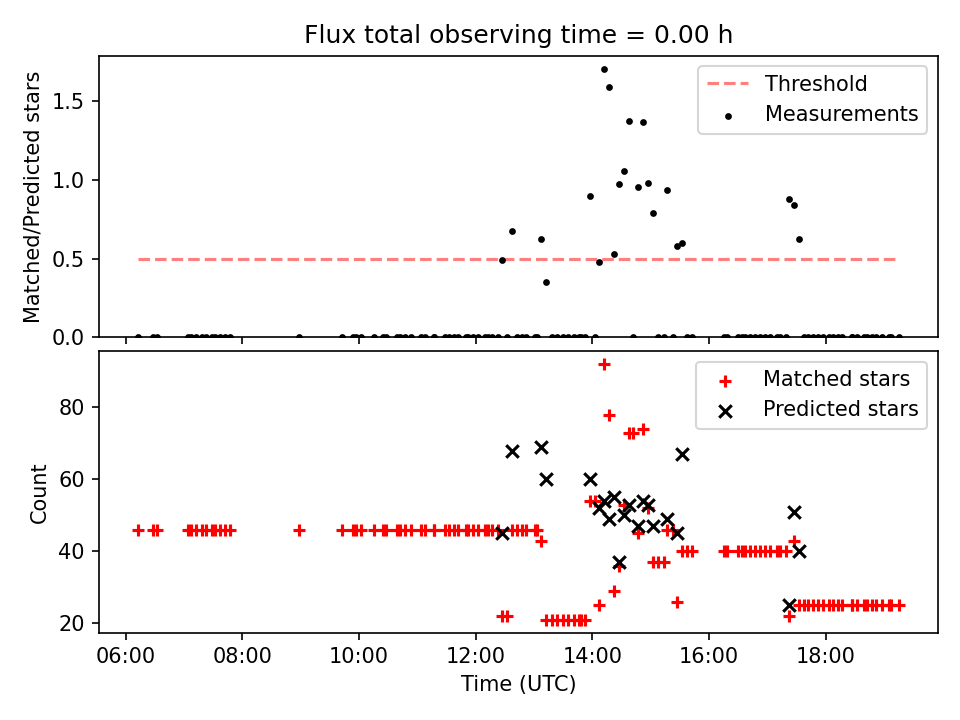 Flux total observing time = 0.00 h

Matched/Predicted stars

1.5
1.0
0.5
0.0

Threshold
Measurements

Count

80
60
40
20

Matched stars
Predicted stars

06:00 08:00 10:00 12:00 14:00 16:00 18:00

Time (UTC)